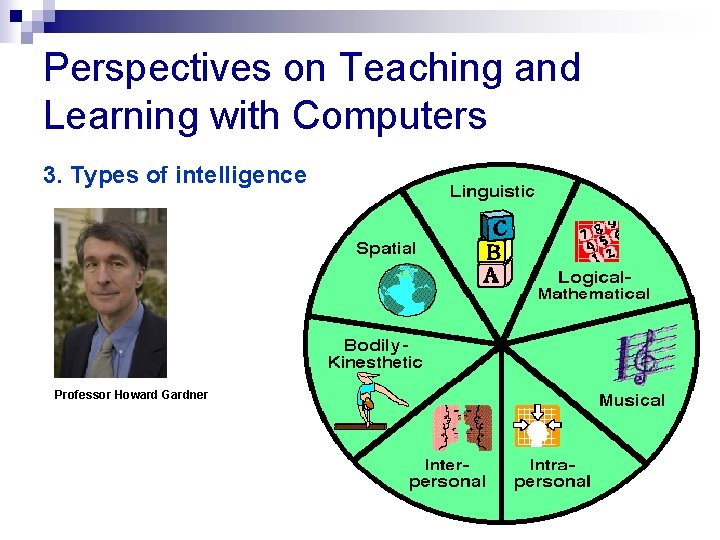 Perspectives on Teaching and Learning with Computers

3. Types of intelligence

Professor Howard Gardner

Linguistic

C
B
A

Logical-Mathematical

Musical

Intra-personal

Inter-personal

Bodily-Kinesthetic

Spatial